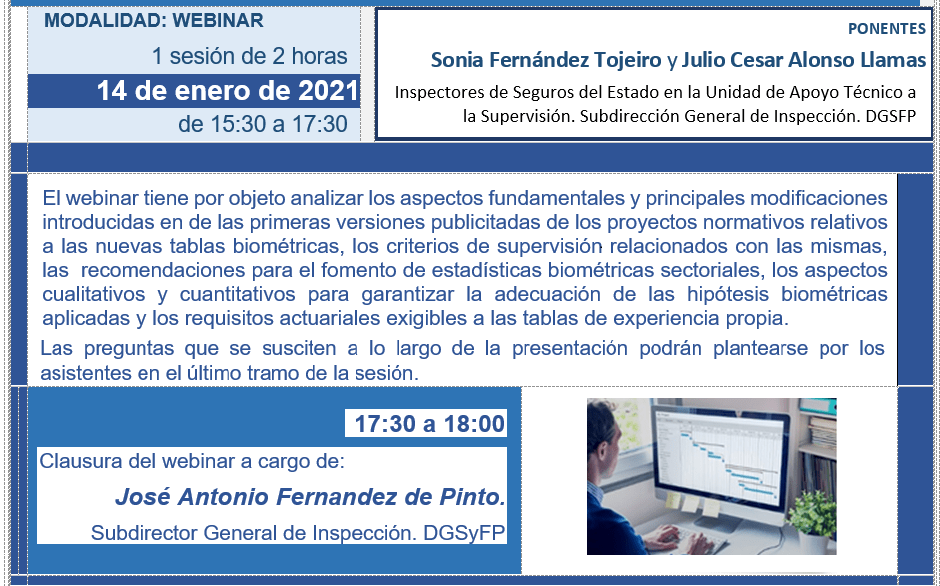 MODALIDAD: WEBINAR

1 sesión de 2 horas

14 de enero de 2021

de 15:30 a 17:30

PONENTES

Sonia Fernández Tojeiro y Julio Cesar Alonso Llamas

Inspectores de Seguros del Estado en la Unidad de Apoyo Técnico a la Supervisión. Subdirección General de Inspección. DGSFP

El webinar tiene por objeto analizar los aspectos fundamentales y principales modificaciones introducidas en de las primeras versiones publicitadas de los proyectos normativos relativos a las nuevas tablas biométricas, los criterios de supervisión relacionados con las mismas, las recomendaciones para el fomento de estadísticas biométricas sectoriales, los aspectos cualitativos y cuantitativos para garantizar la adecuación de las hipótesis biométricas aplicadas y los requisitos actuariales exigibles a las tablas de experiencia propia.

Las preguntas que se susciten a lo largo de la presentación podrán plantearse por los asistentes en el último tramo de la sesión.

17:30 a 18:00

Clausura del webinar a cargo de:

José Antonio Fernandez de Pinto.

Subdirector General de Inspección. DGSyFP